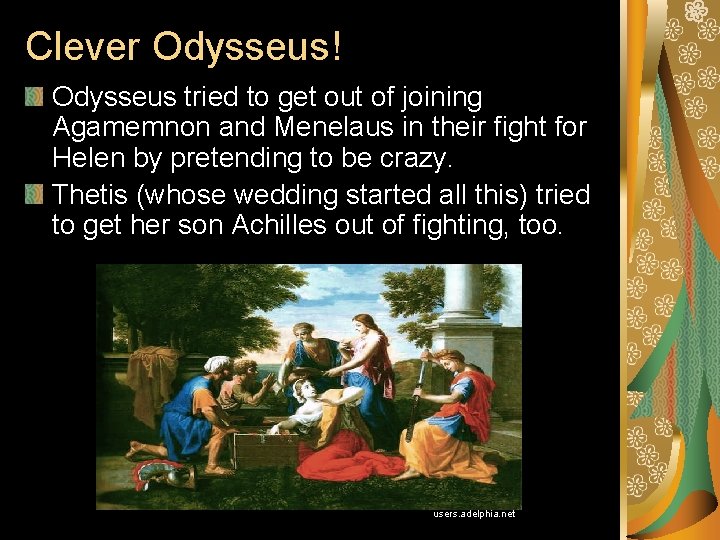 Clever Odysseus!

Odysseus tried to get out of joining Agamemnon and Menelaus in their fight for Helen by pretending to be crazy.

Thetis (whose wedding started all this) tried to get her son Achilles out of fighting, too.

users.adelphia.net